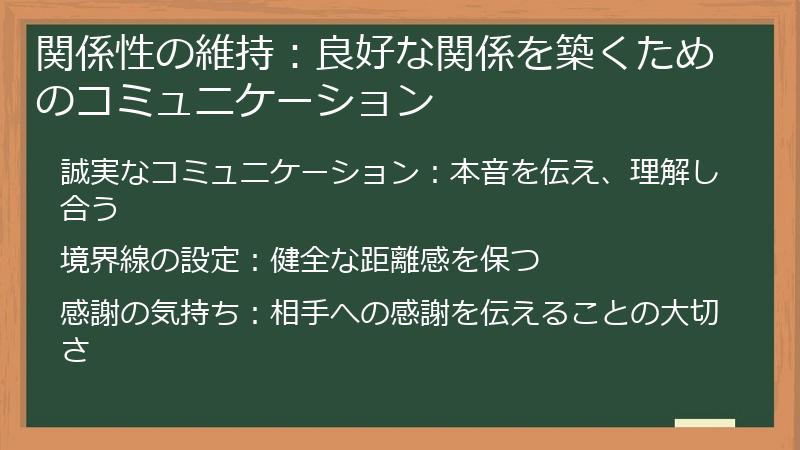 関係性の維持：良好な関係を築くためのコミュニケーション

誠実なコミュニケーション：本音を伝え、理解し合う

境界線の設定：健全な距離感を保つ

感謝の気持ち：相手への感謝を伝えることの大切さ